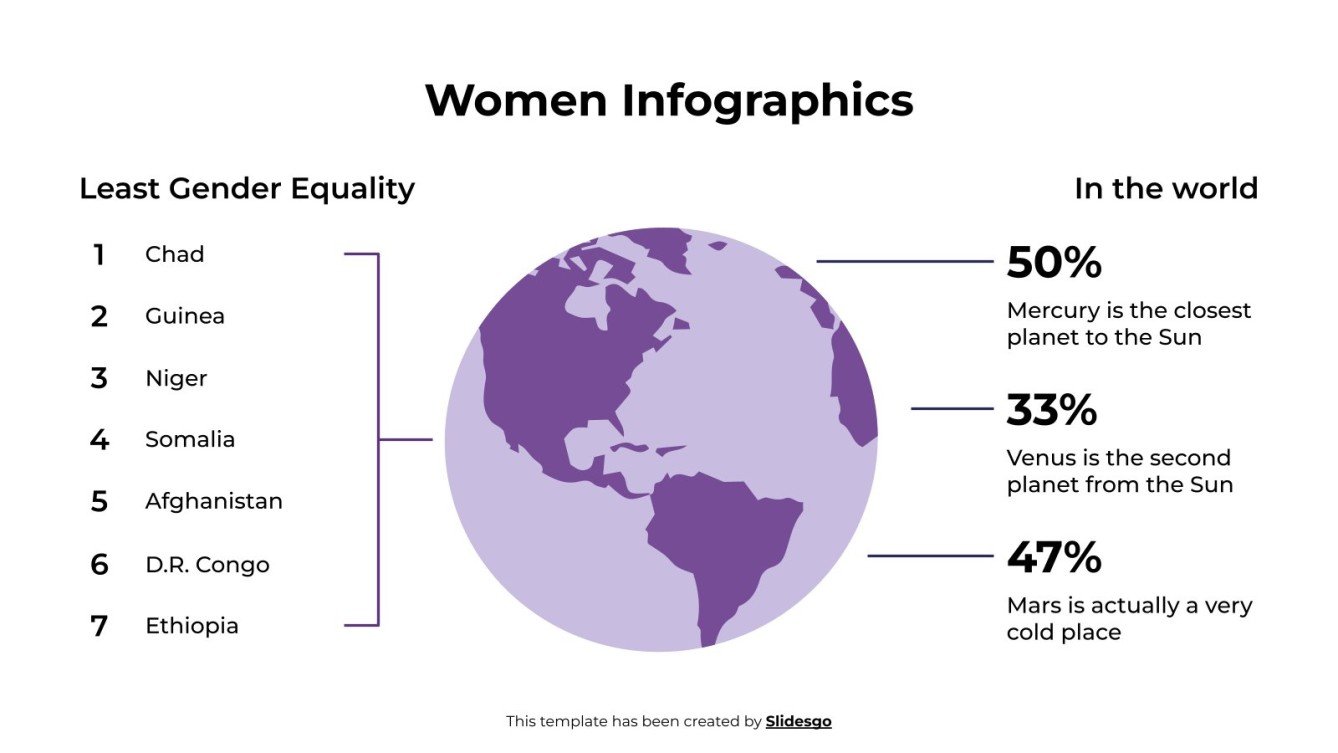 Women Infographics

Least Gender Equality

1 Chad
2 Guinea
3 Niger
4 Somalia
5 Afghanistan
6 D.R. Congo
7 Ethiopia

In the world

50%
Mercury is the closest planet to the Sun

33%
Venus is the second planet from the Sun

47%
Mars is actually a very cold place

This template has been created by Slidesgo